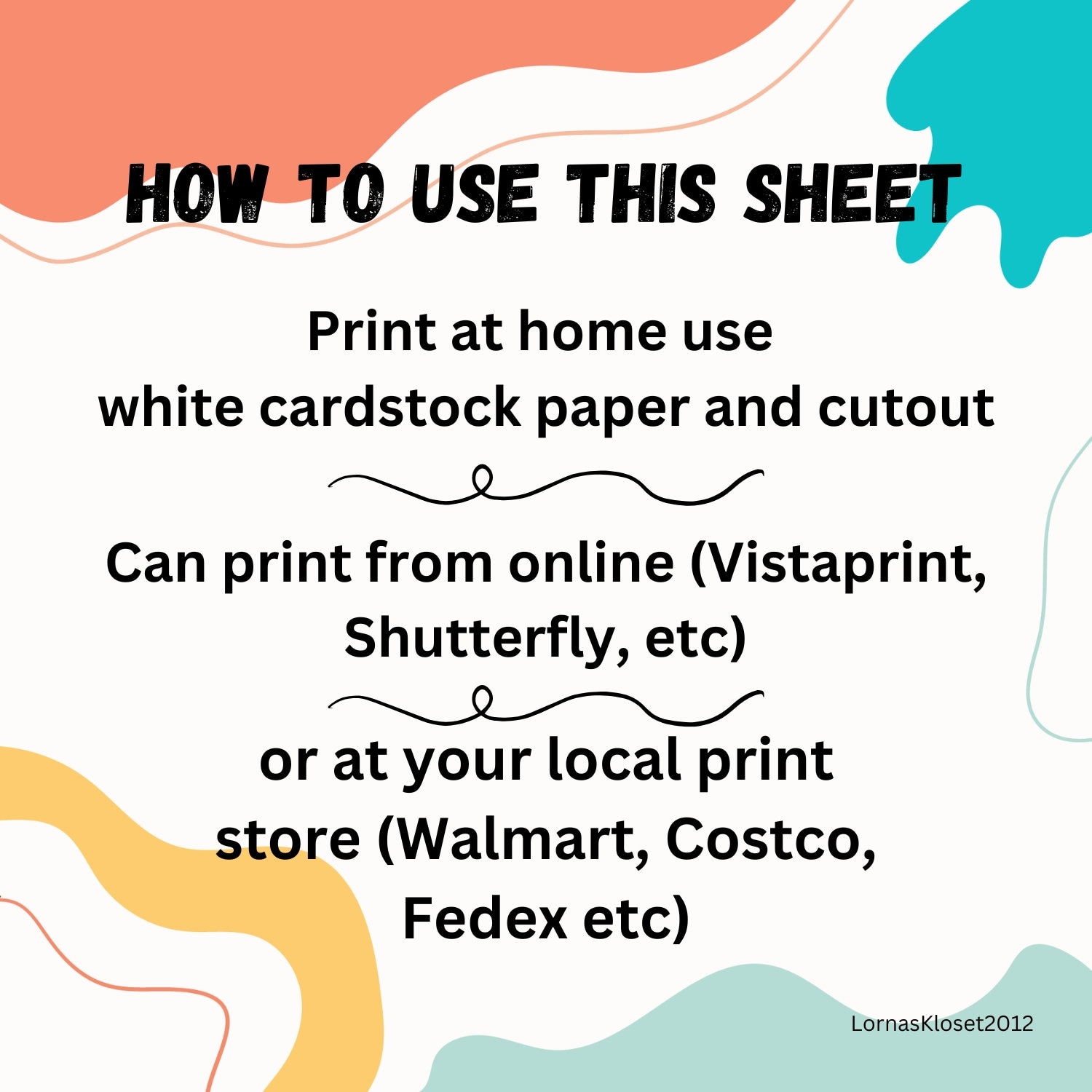 HOW TO USE THIS SHEET

Print at home use white cardstock paper and cutout

Can print from online (Vistaprint, Shutterfly, etc)

or at your local print store (Walmart, Costco, Fedex etc)

LornasKloset2012